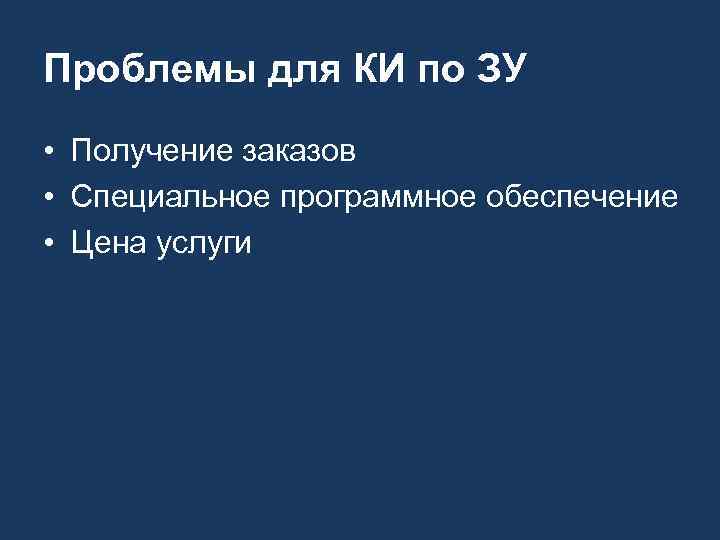 Проблемы для КИ по ЗУ

• Получение заказов
• Специальное программное обеспечение
• Цена услуги